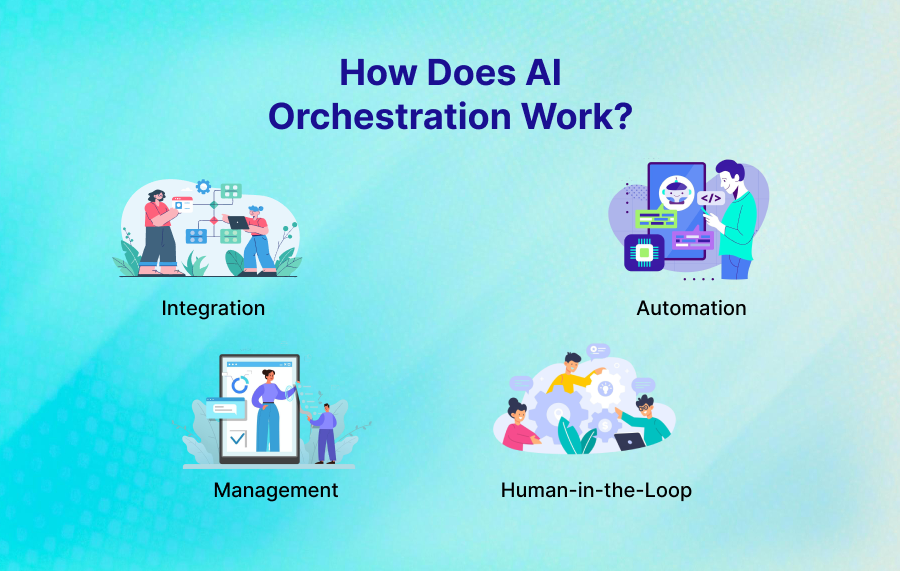 How Does AI Orchestration Work?

</>

Integration

Automation

Management

Human-in-the-Loop